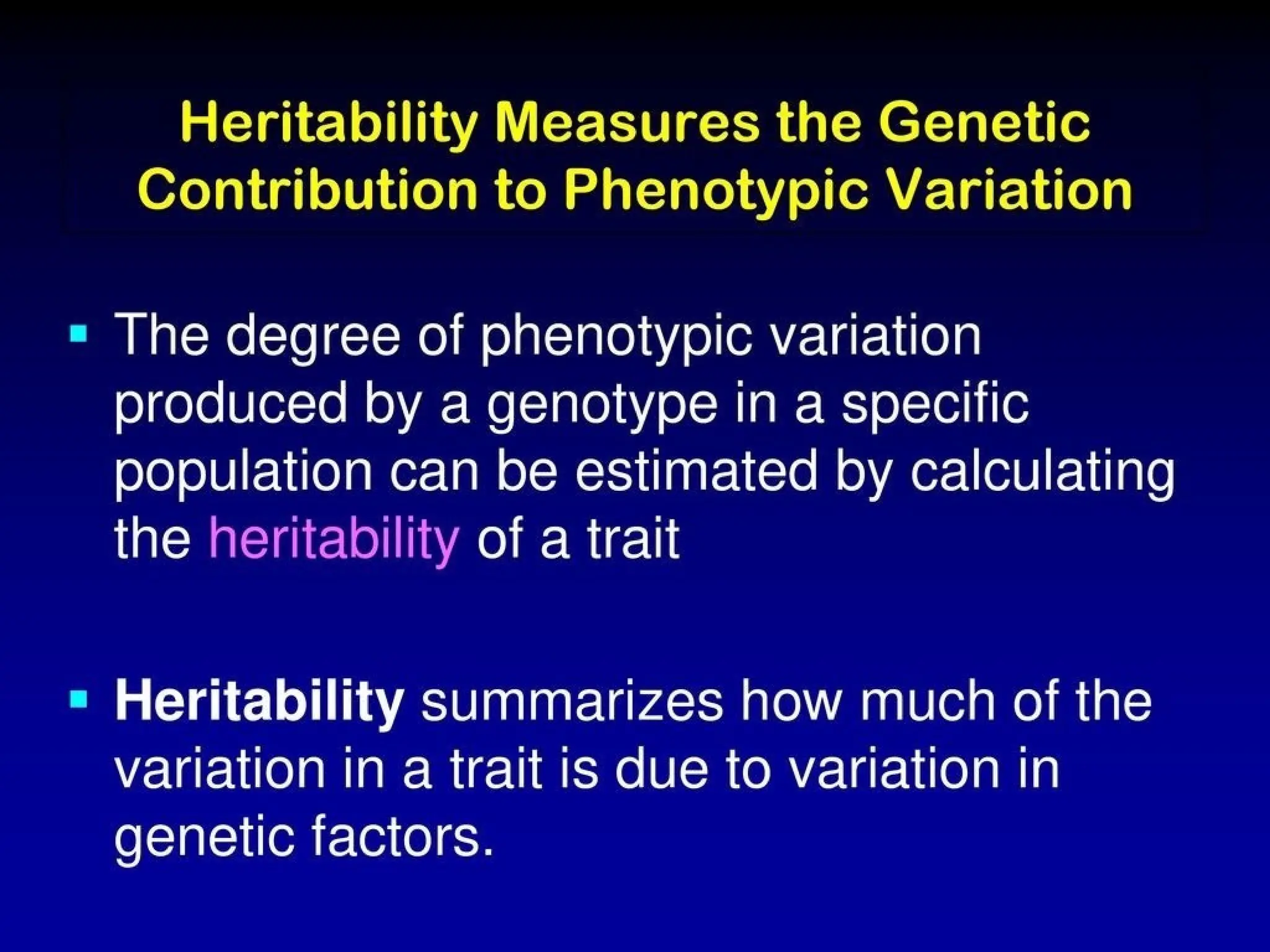 Heritability Measures the Genetic Contribution to Phenotypic Variation

▪ The degree of phenotypic variation produced by a genotype in a specific population can be estimated by calculating the heritability of a trait

▪ Heritability summarizes how much of the variation in a trait is due to variation in genetic factors.